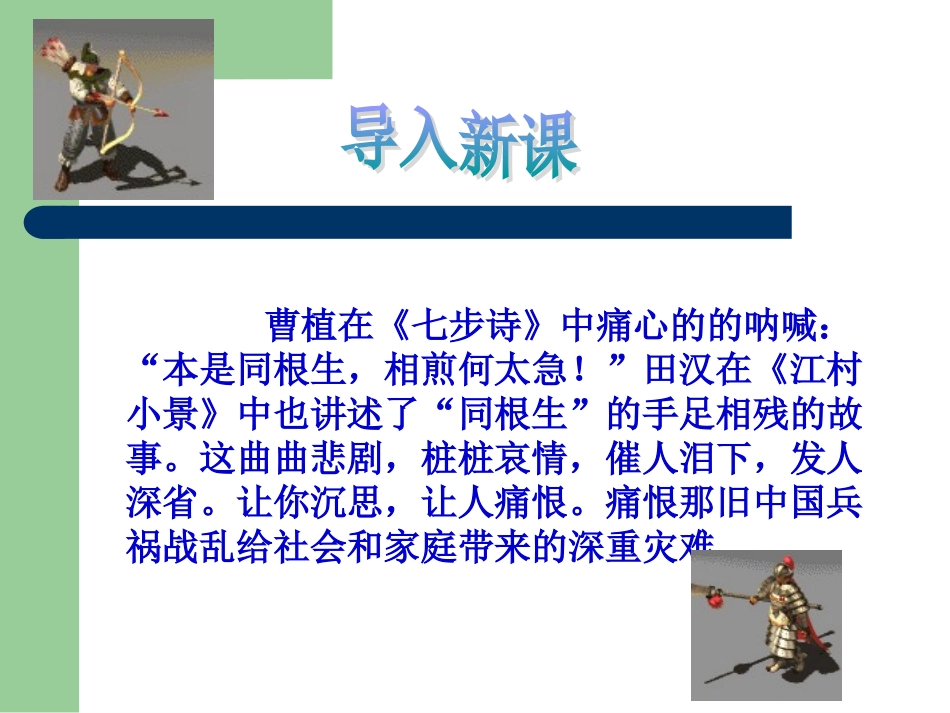 导入新课

曹植在《七步诗》中痛心的的呐喊：“本是同根生，相煎何太急！”田汉在《江村小景》中也讲述了“同根生”的手足相残的故事。这曲曲悲剧，桩桩哀情，催人泪下，发人深省。让你沉思，让人痛恨。痛恨那旧中国兵祸战乱给社会和家庭带来的深重灾难